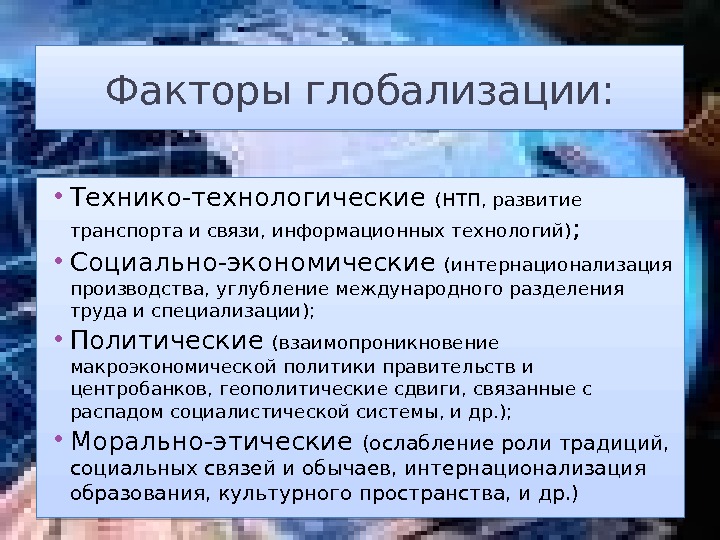 Факторы глобализации:

• Технико-технологические (НТП, развитие транспорта и связи, информационных технологий);

• Социально-экономические (интернационализация производства, углубление международного разделения труда и специализации);

• Политические (взаимопроникновение макроэкономической политики правительств и центробанков, геополитические сдвиги, связанные с распадом социалистической системы, и др.);

• Морально-этические (ослабление роли традиций, социальных связей и обычаев, интернационализация образования, культурного пространства, и др.)